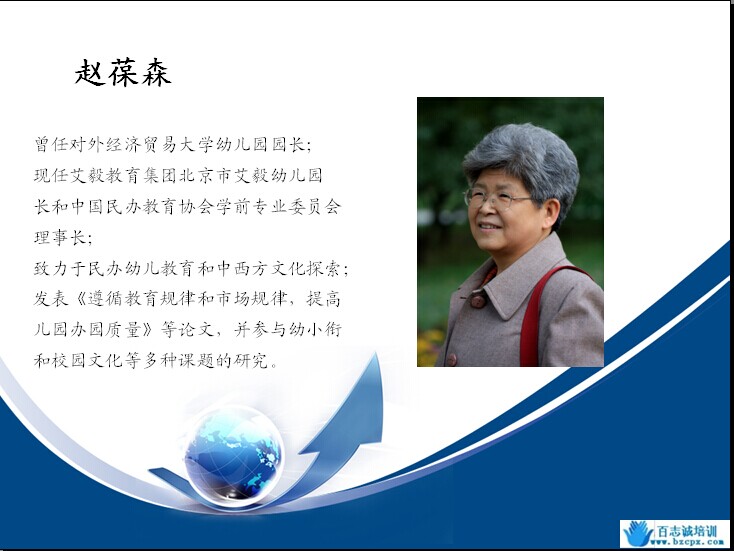 赵葆森

曾任对外经济贸易大学幼儿园园长；
现任艾毅教育集团北京市艾毅幼儿园长和中国民办教育协会学前专业委员会理事长；
致力于民办幼儿教育和中西方文化探索；
发表《遵循教育规律和市场规律，提高儿园办园质量》等论文，并参与幼小衔和校园文化等多种课题的研究。

百志诚培训
www.bzcpx.com